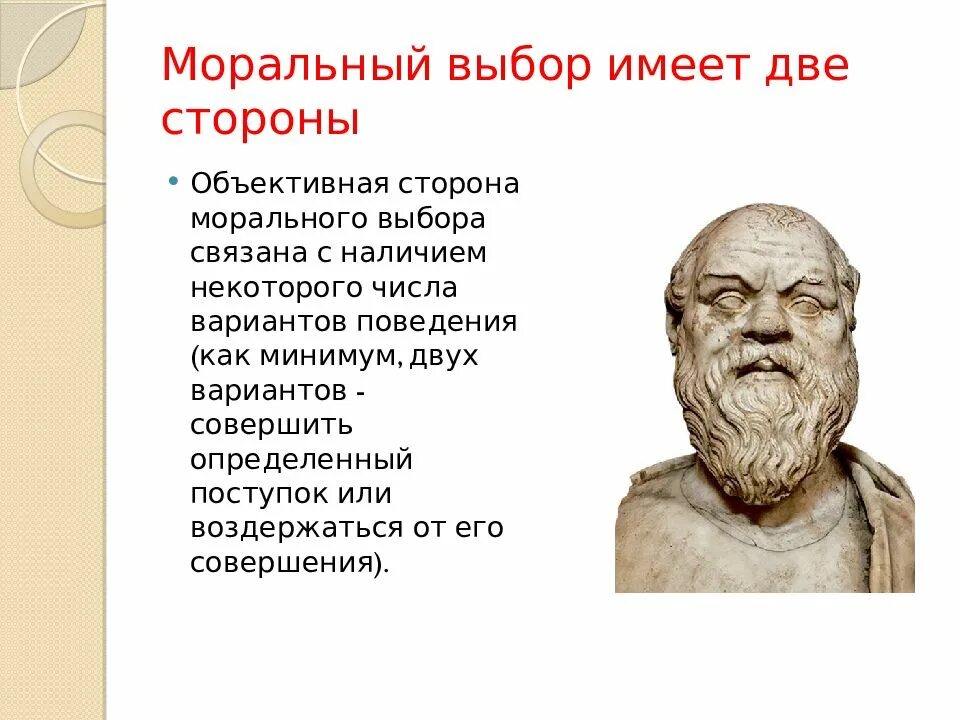 Моральный выбор имеет две стороны

• Объективная сторона морального выбора связана с наличием некоторого числа вариантов поведения (как минимум, двух вариантов - совершить определенный поступок или воздержаться от его совершения).